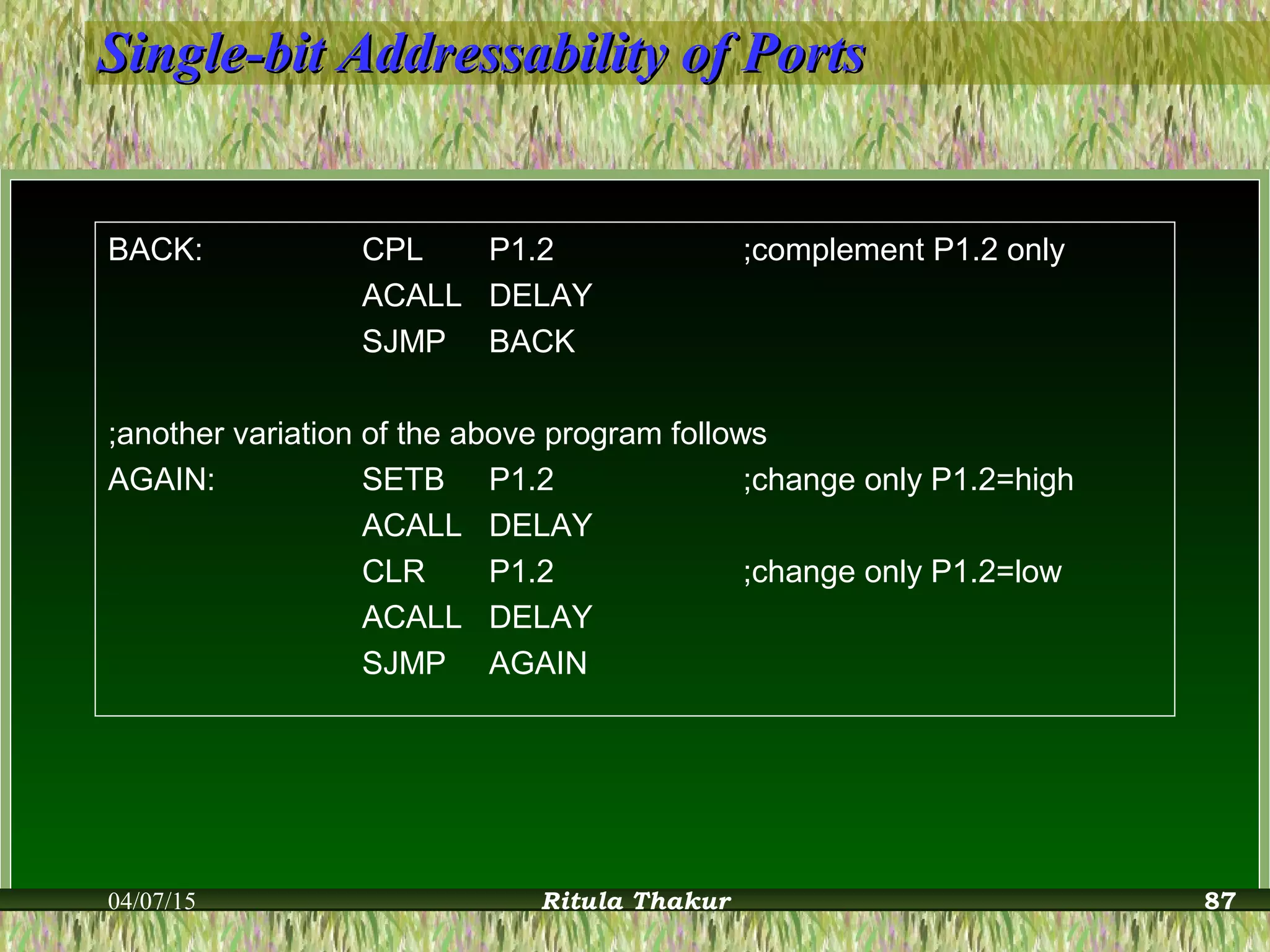 Single-bit Addressability of Ports

BACK: CPL P1.2 ;complement P1.2 only
ACALL DELAY
SJMP BACK

;another variation of the above program follows
AGAIN: SETB P1.2 ;change only P1.2=high
ACALL DELAY
CLR P1.2 ;change only P1.2=low
ACALL DELAY
SJMP AGAIN

04/07/15 Ritula Thakur 87